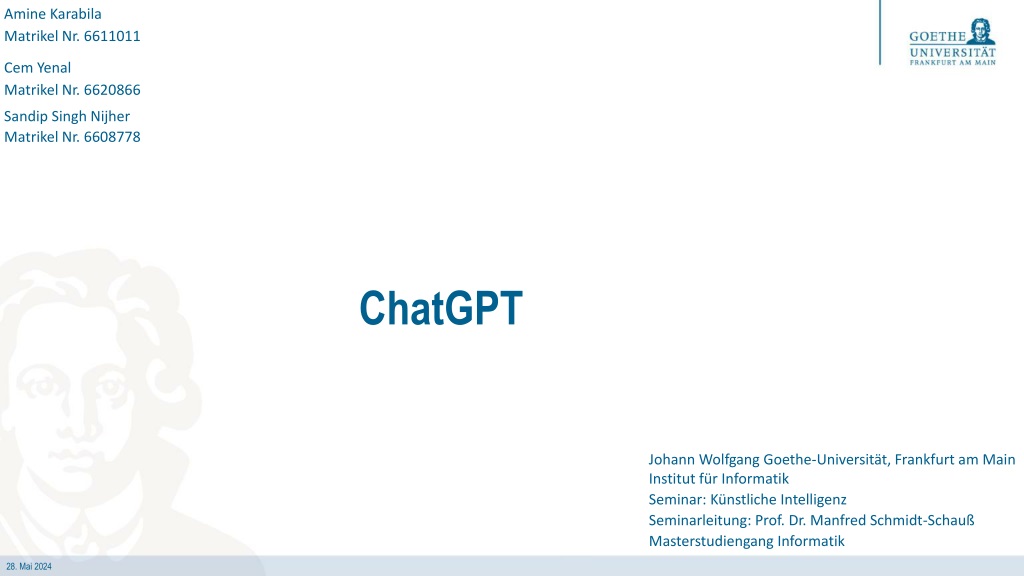 Amine Karabila
Matrikel Nr. 6611011

Cem Yenal
Matrikel Nr. 6620866

Sandip Singh Nijher
Matrikel Nr. 6608778

GOETHE
UNIVERSITÄT
FRANKFURT AM MAIN

ChatGPT

Johann Wolfgang Goethe-Universität, Frankfurt am Main
Institut für Informatik
Seminar: Künstliche Intelligenz
Seminarleitung: Prof. Dr. Manfred Schmidt-Schauß
Masterstudiengang Informatik

28. Mai 2024